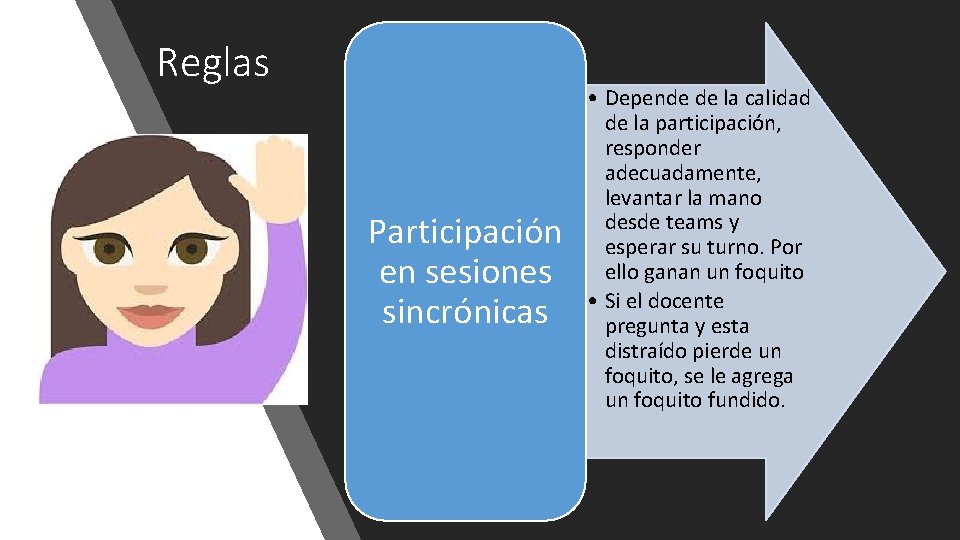 Reglas

Participación en sesiones sincrónicas

• Depende de la calidad de la participación, responder adecuadamente, levantar la mano desde teams y esperar su turno. Por ello ganan un foquito
• Si el docente pregunta y esta distraído pierde un foquito, se le agrega un foquito fundido.